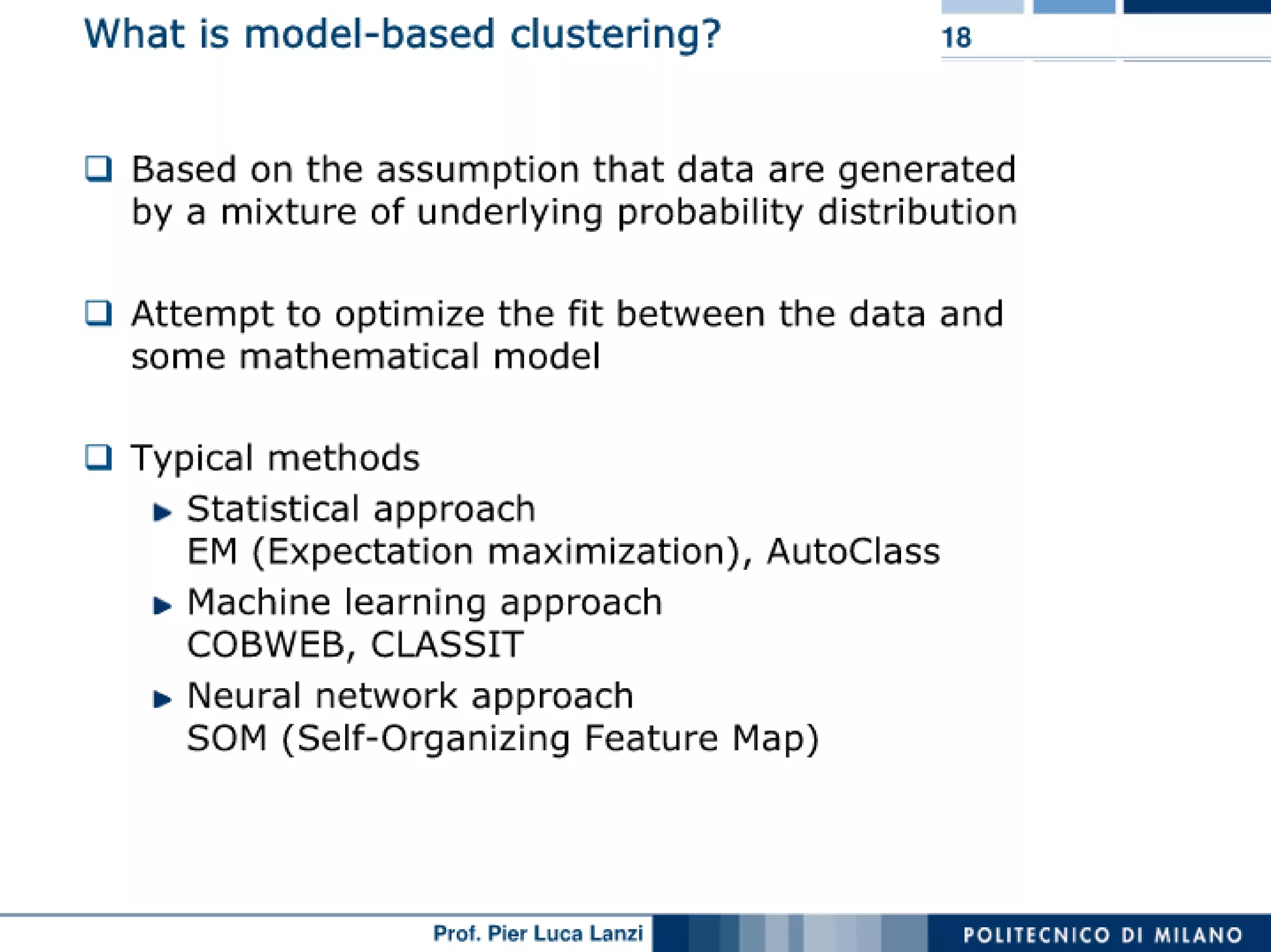 What is model-based clustering?

18

❑ Based on the assumption that data are generated by a mixture of underlying probability distribution

❑ Attempt to optimize the fit between the data and some mathematical model

❑ Typical methods
▶ Statistical approach
EM (Expectation maximization), AutoClass
▶ Machine learning approach
COBWEB, CLASSIT
▶ Neural network approach
SOM (Self-Organizing Feature Map)

Prof. Pier Luca Lanzi

POLITECNICO DI MILANO